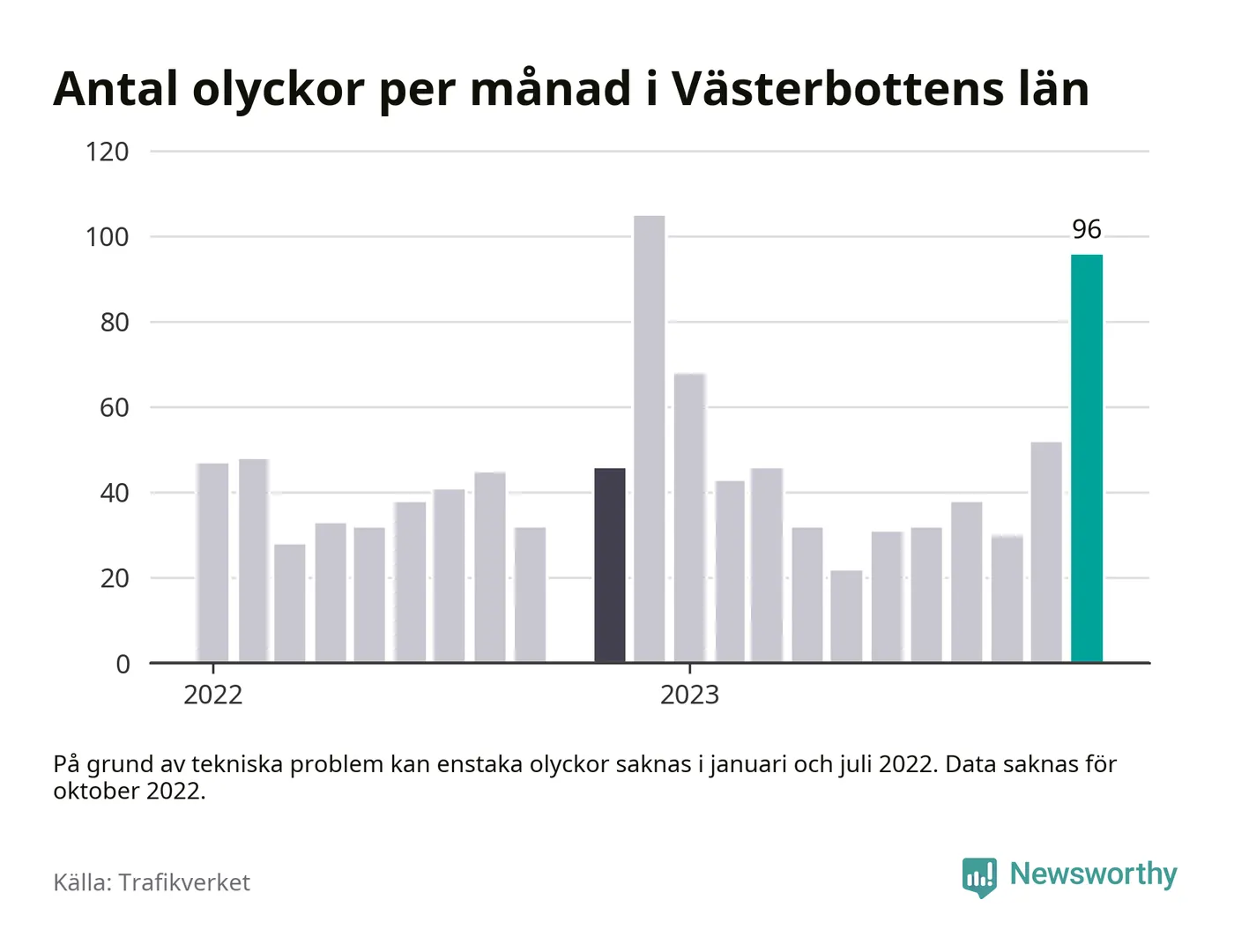 Antal olyckor per månad i Västerbottens län

120
100
80
60
40
20
0

96

2022
2023

På grund av tekniska problem kan enstaka olyckor saknas i januari och juli 2022. Data saknas för oktober 2022.

Källa: Trafikverket

Newsworthy